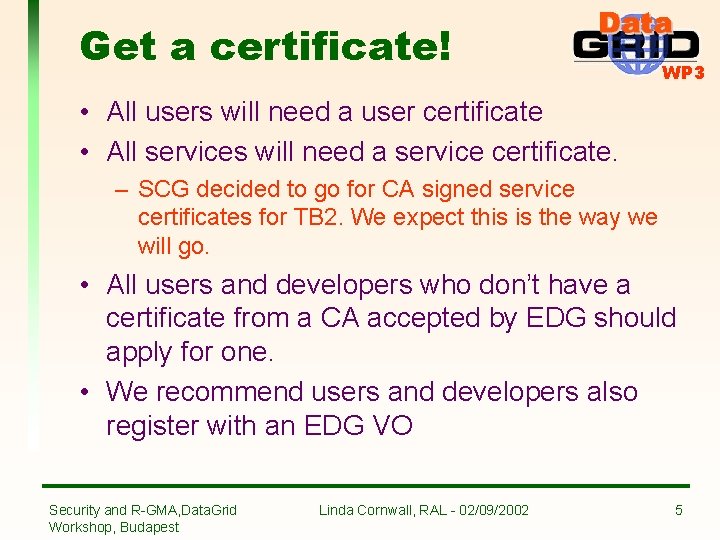 Get a certificate!

Data GRID WP3

• All users will need a user certificate
• All services will need a service certificate.
– SCG decided to go for CA signed service certificates for TB2. We expect this is the way we will go.
• All users and developers who don't have a certificate from a CA accepted by EDG should apply for one.
• We recommend users and developers also register with an EDG VO

Security and R-GMA,DataGrid Workshop, Budapest

Linda Cornwall, RAL - 02/09/2002

5